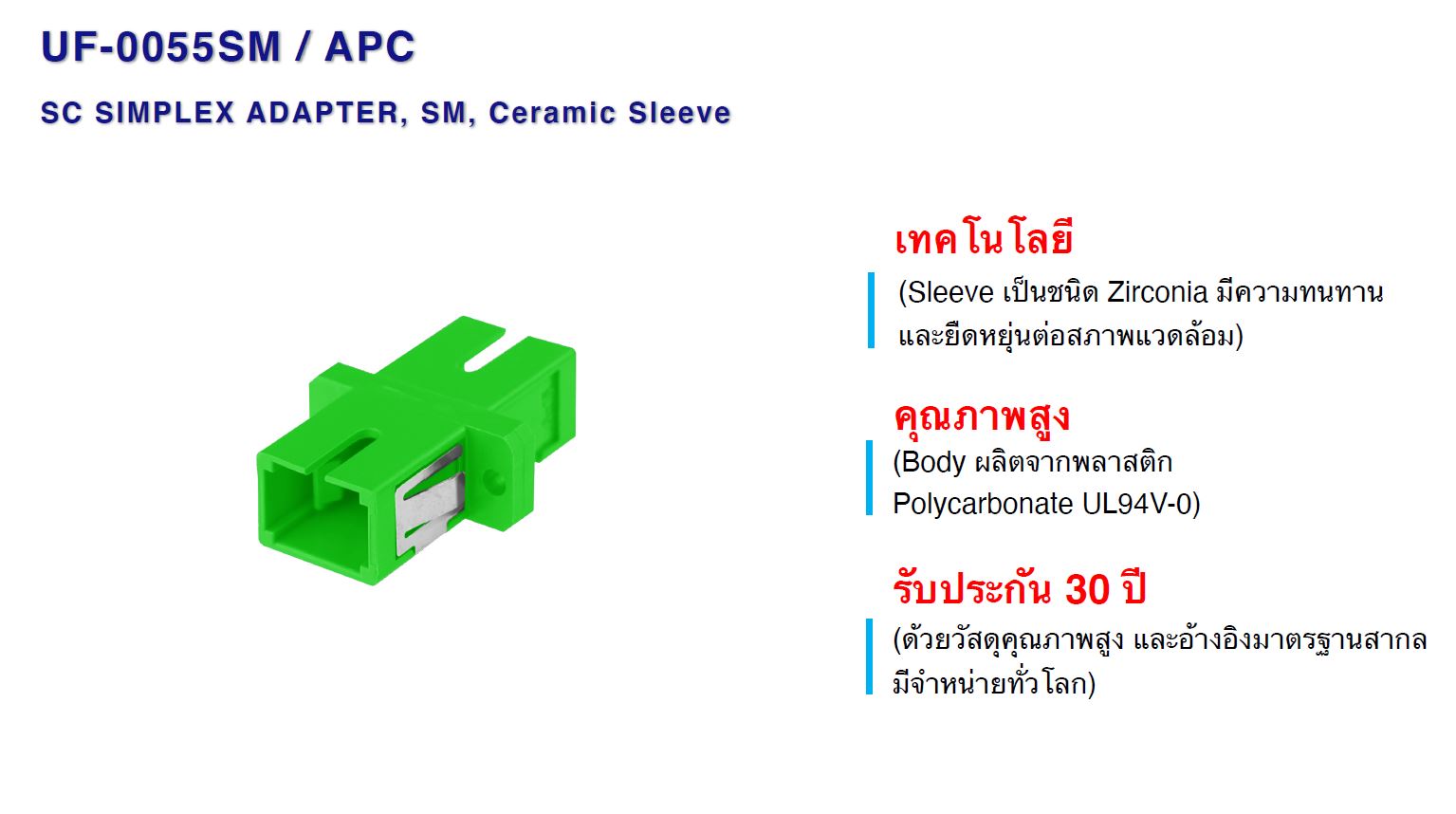 UF-0055SM / APC

SC SIMPLEX ADAPTER, SM, Ceramic Sleeve

เทคโนโลยี

(Sleeve เป็นชนิด Zirconia มีความทนทาน และยืดหยุ่นต่อสภาพแวดล้อม)

คุณภาพสูง

(Body ผลิตจากพลาสติก Polycarbonate UL94V-0)

รับประกัน 30 ปี

(ด้วยวัสดุคุณภาพสูง และอ้างอิงมาตรฐานสากล มีจำหน่ายทั่วโลก)